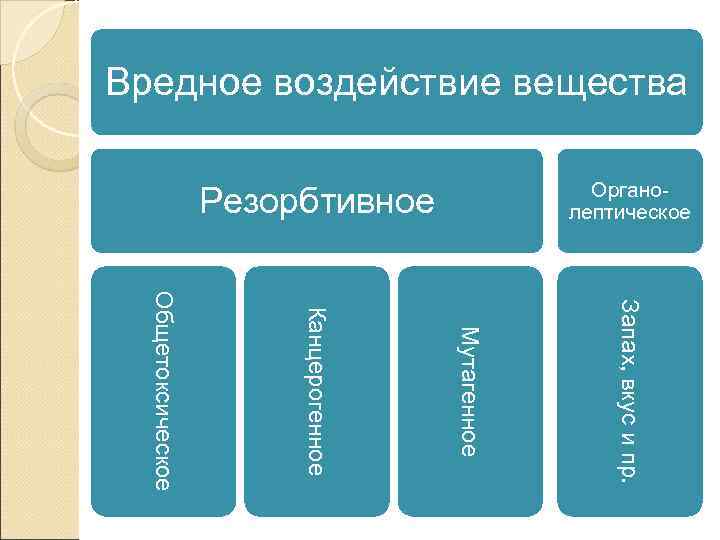 Вредное воздействие вещества

Резорбтивное

Органолептическое

Общетоксическое

Канцерогенное

Мутагенное

Запах, вкус и пр.